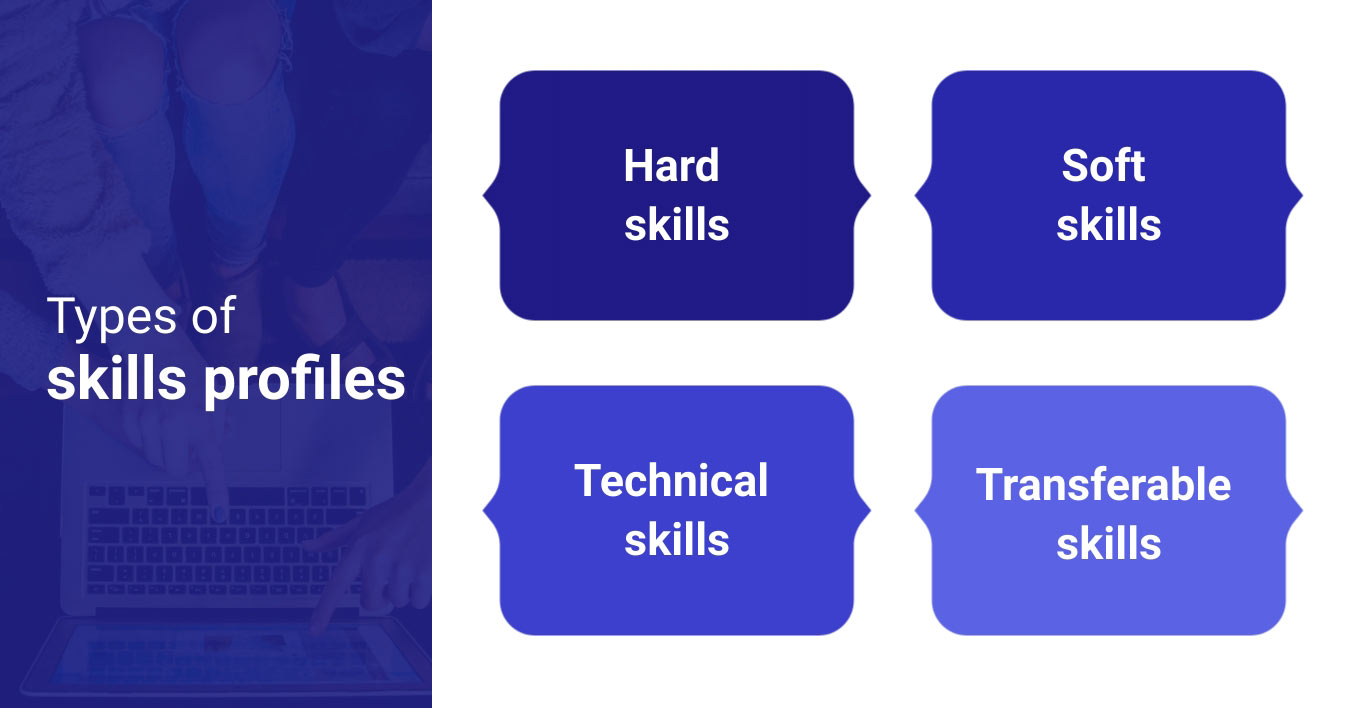 Types of
skills profiles

Hard skills

Soft skills

Technical skills

Transferable skills